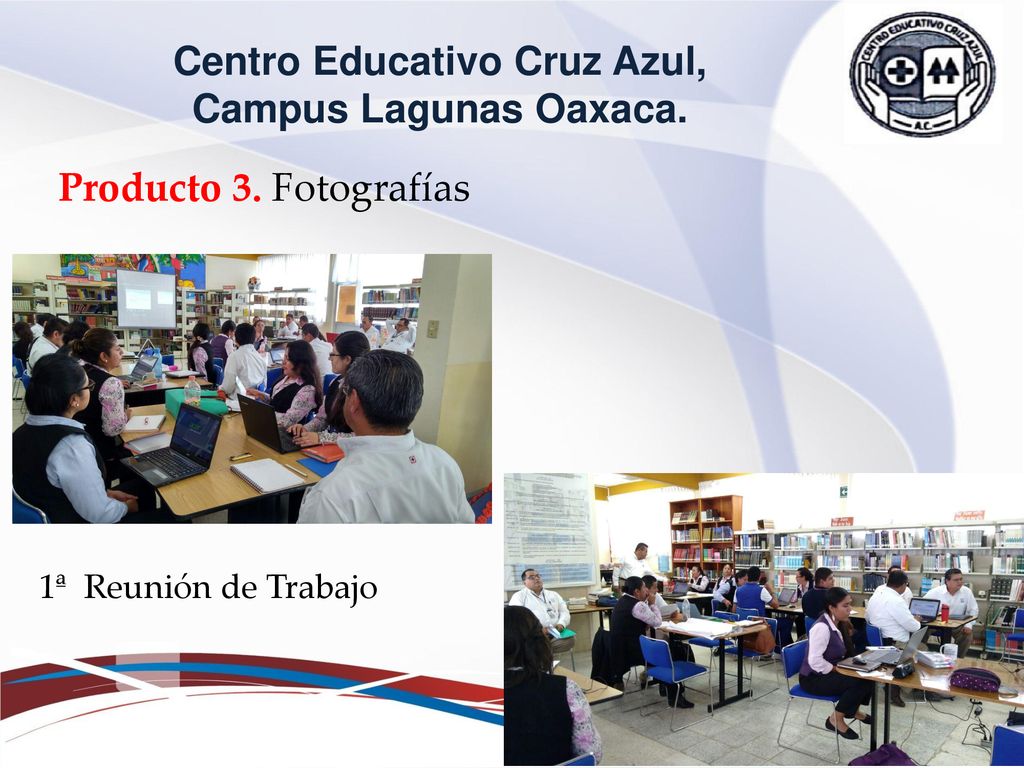 Centro Educativo Cruz Azul, Campus Lagunas Oaxaca.

CENTRO EDUCATIVO CRUZ AZUL
A.C.

Producto 3. Fotografías

1ª Reunión de Trabajo